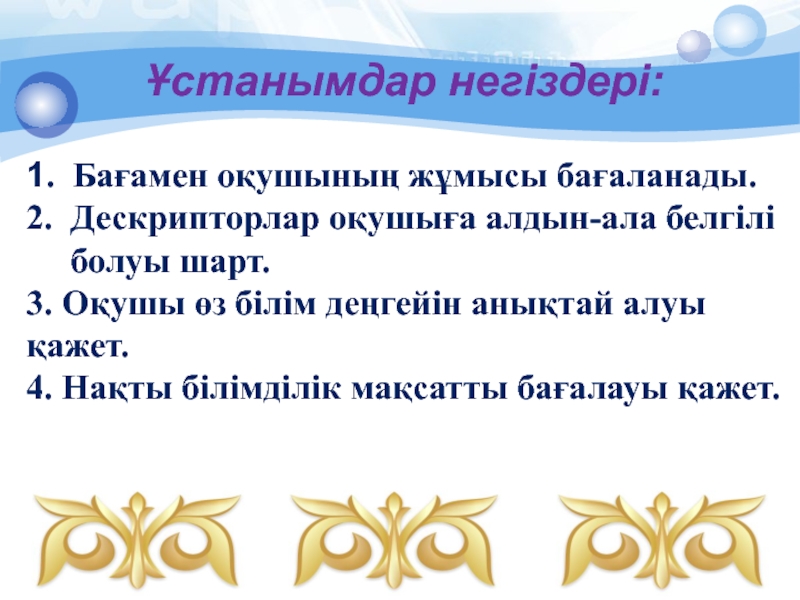 Ұстанымдар негіздері:

1. Бағамен оқушының жұмысы бағаланады.
2. Дескрипторлар оқушыға алдын-ала белгілі болуы шарт.
3. Оқушы өз білім деңгейін анықтай алуы қажет.
4. Нақты білімділік мақсатты бағалауы қажет.